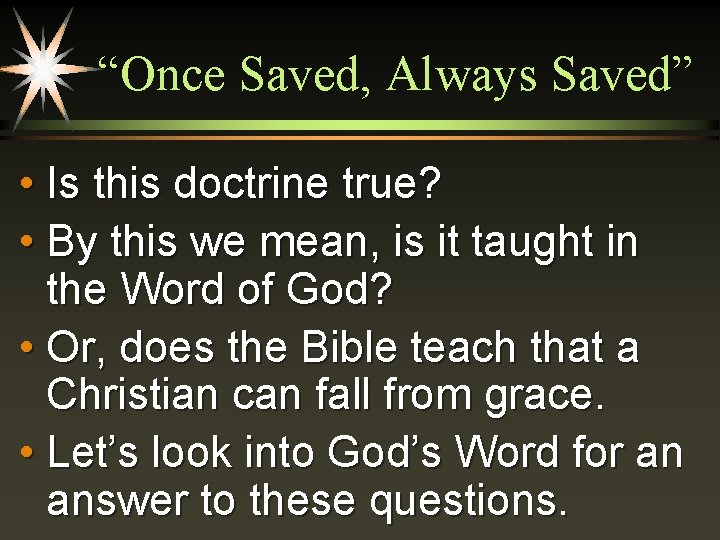 “Once Saved, Always Saved”

• Is this doctrine true?
• By this we mean, is it taught in the Word of God?
• Or, does the Bible teach that a Christian can fall from grace.
• Let’s look into God’s Word for an answer to these questions.